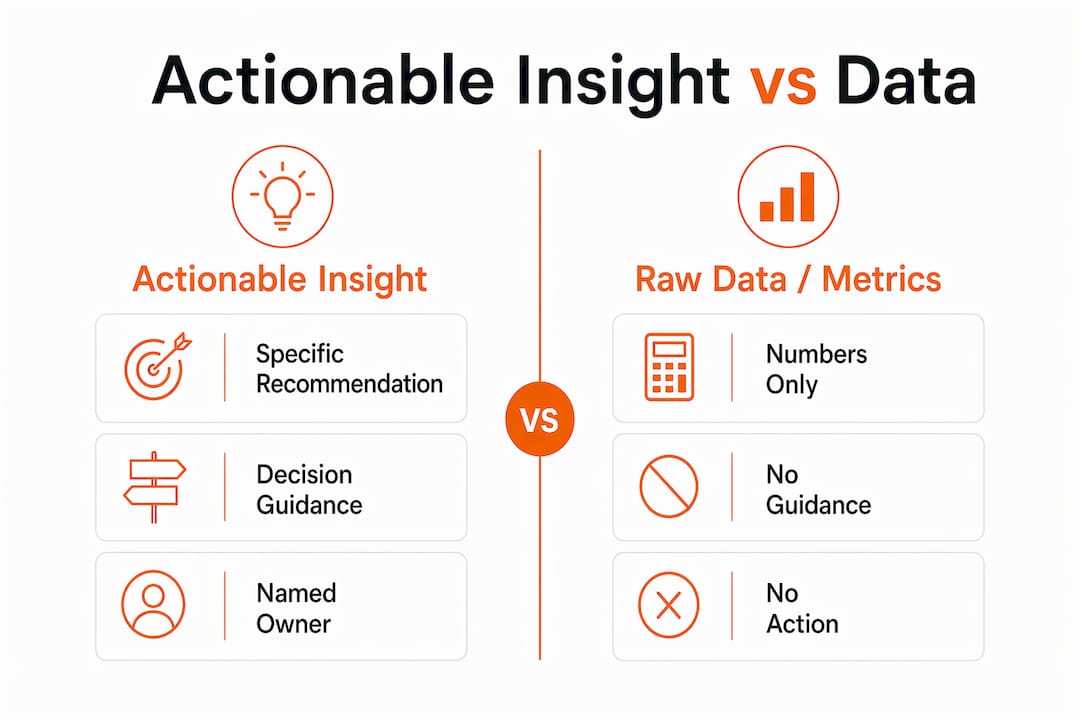 Actionable Insight vs Data

Actionable Insight

Specific Recommendation

Decision Guidance

Named Owner

VS

Raw Data / Metrics

Numbers Only

No Guidance

No Action